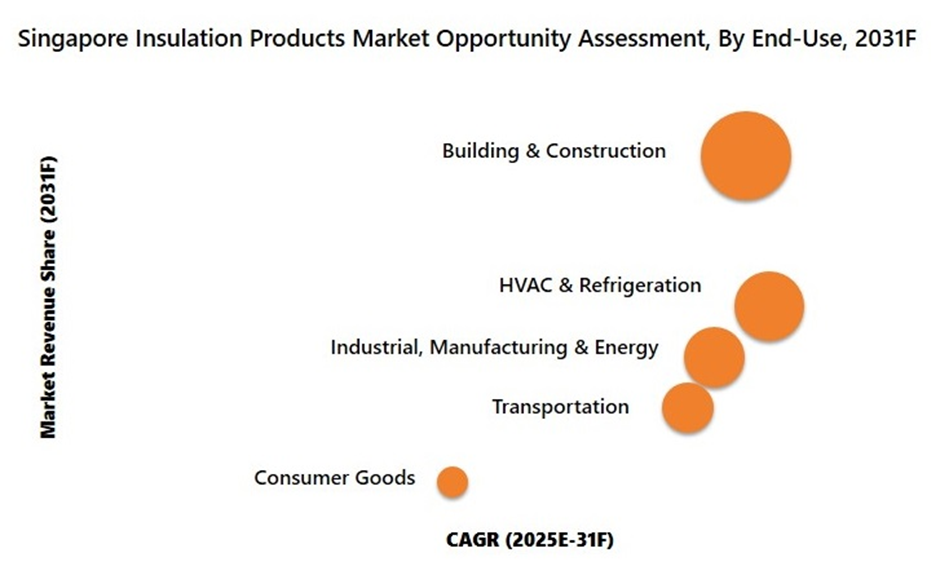 Singapore Insulation Products Market Opportunity Assessment, By End-Use, 2031F

Market Revenue Share (2031F)

Building & Construction

HVAC & Refrigeration

Industrial, Manufacturing & Energy

Transportation

Consumer Goods

CAGR (2025E-31F)